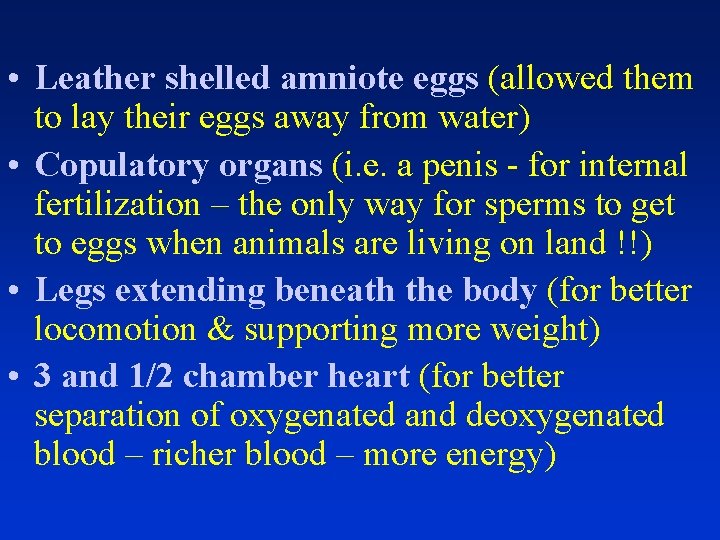 • Leather shelled amniote eggs (allowed them to lay their eggs away from water)
• Copulatory organs (i.e. a penis - for internal fertilization – the only way for sperms to get to eggs when animals are living on land !!)
• Legs extending beneath the body (for better locomotion & supporting more weight)
• 3 and 1/2 chamber heart (for better separation of oxygenated and deoxygenated blood – richer blood – more energy)